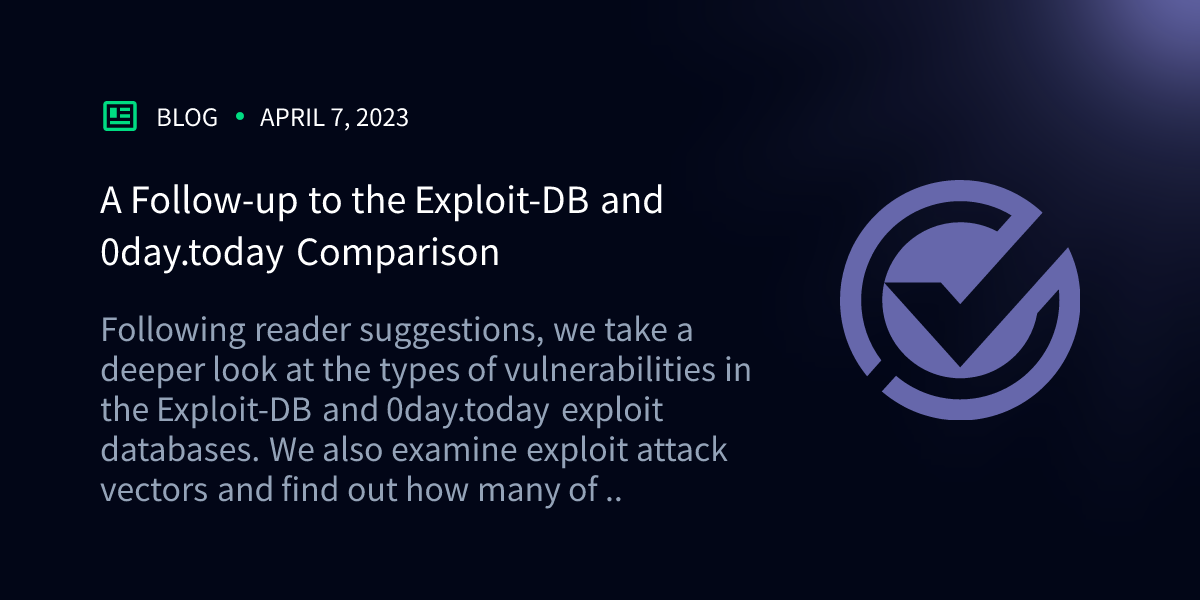 BLOG • APRIL 7, 2023

A Follow-up to the Exploit-DB and 0day.today Comparison

Following reader suggestions, we take a deeper look at the types of vulnerabilities in the Exploit-DB and 0day.today exploit databases. We also examine exploit attack vectors and find out how many of ..